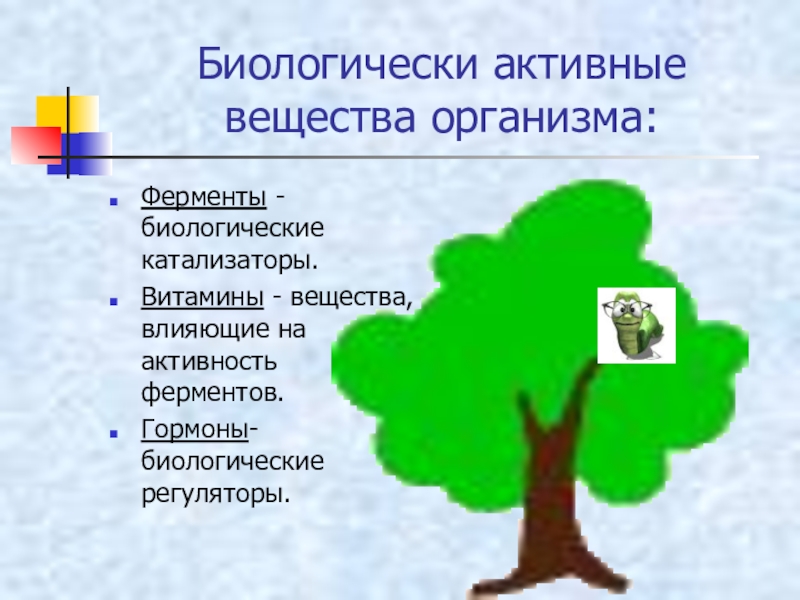 Биологически активные вещества организма:

- Ферменты - биологические катализаторы.
- Витамины - вещества, влияющие на активность ферментов.
- Гормоны- биологические регуляторы.